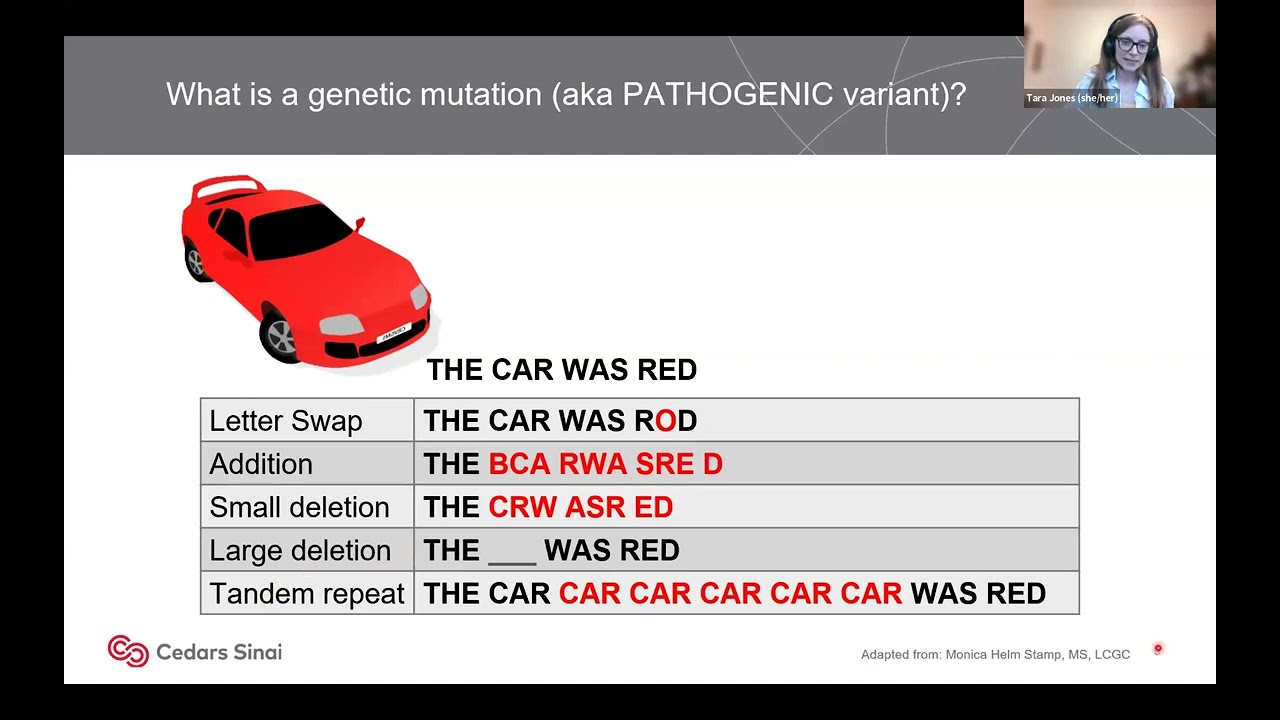 What is a genetic mutation (aka PATHOGENIC variant)?

Tara Jones (she/her)

THE CAR WAS RED

| Letter Swap | THE CAR WAS ROD |
|---|---|
| Addition | THE BCA RWA SRE D |
| Small deletion | THE CRW ASR ED |
| Large deletion | THE ____ WAS RED |
| Tandem repeat | THE CAR CAR CAR CAR CAR CAR WAS RED |

Cedars Sinai

Adapted from: Monica Helm Stamp, MS, LCGC